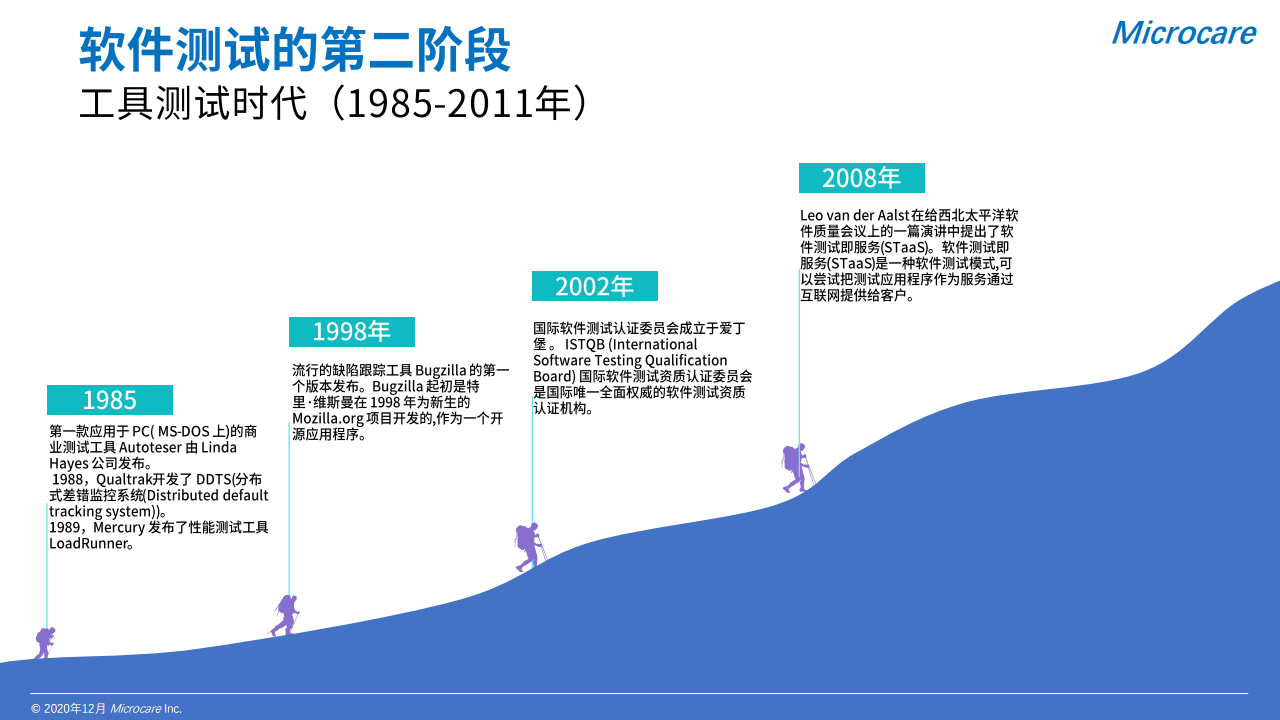 软件测试的第二阶段
工具测试时代（1985-2011年）

Microcare

1985

第一款应用于 PC( MS-DOS 上)的商业测试工具 Autoteser 由 Linda Hayes 公司发布。
1988，Qualtrak开发了 DDTS(分布式差错监控系统(Distributed default tracking system))。
1989，Mercury 发布了性能测试工具 LoadRunner。

1998年

流行的缺陷跟踪工具 Bugzilla 的第一个版本发布。Bugzilla 起初是特里·维斯曼在 1998 年为新生的 Mozilla.org 项目开发的,作为一个开源应用程序。

2002年

国际软件测试认证委员会成立于爱丁堡。 ISTQB (International Software Testing Qualification Board) 国际软件测试资质认证委员会是国际唯一全面权威的软件测试资质认证机构。

2008年

Leo van der Aalst 在给西北太平洋软件质量会议上的一篇演讲中提出了软件测试即服务(STaaS)。软件测试即服务(STaaS)是一种软件测试模式,可以尝试把测试应用程序作为服务通过互联网提供给客户。

© 2020年12月 Microcare Inc.